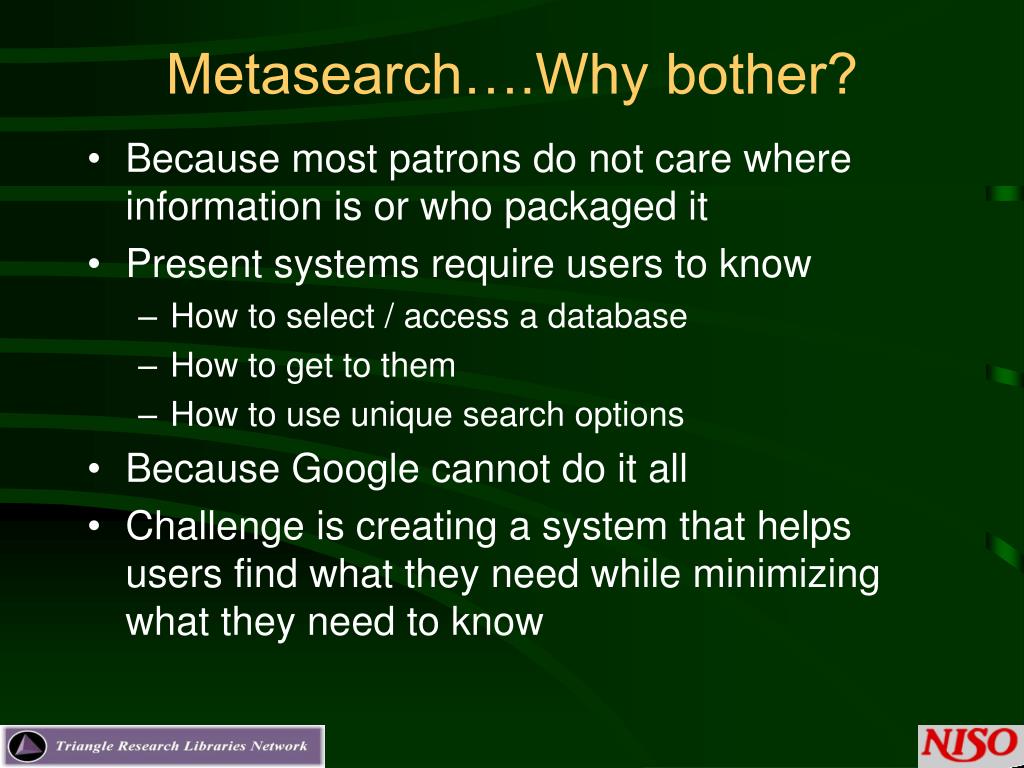 Metasearch….Why bother?

• Because most patrons do not care where information is or who packaged it
• Present systems require users to know
– How to select / access a database
– How to get to them
– How to use unique search options
• Because Google cannot do it all
• Challenge is creating a system that helps users find what they need while minimizing what they need to know

Triangle Research Libraries Network

NISO